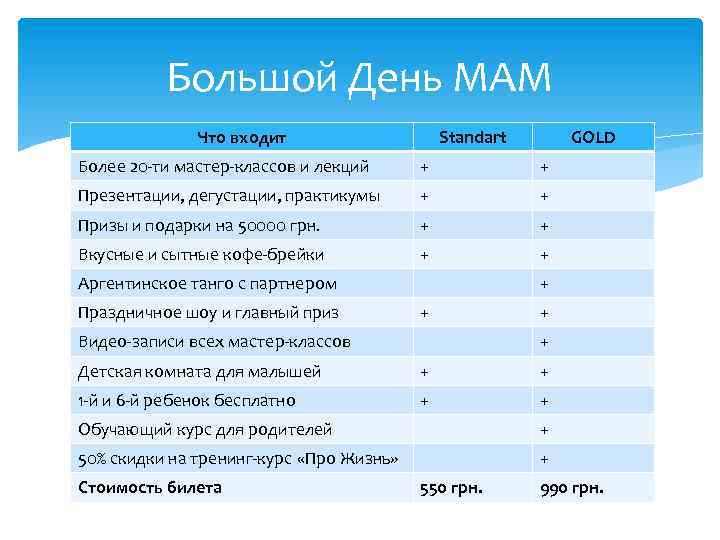 Большой День МАМ

| Что входит | Standart | GOLD |
|---|---|---|
| Более 20-ти мастер-классов и лекций | + | + |
| Презентации, дегустации, практикумы | + | + |
| Призы и подарки на 50000 грн. | + | + |
| Вкусные и сытные кофе-брейки | + | + |
| Аргентинское танго с партнером | | + |
| Праздничное шоу и главный приз | + | + |
| Видео-записи всех мастер-классов | | + |
| Детская комната для малышей | + | + |
| 1-й и 6-й ребенок бесплатно | + | + |
| Обучающий курс для родителей | | + |
| 50% скидки на тренинг-курс «Про Жизнь» | | + |
| **Стоимость билета** | **550 грн.** | **990 грн.** |